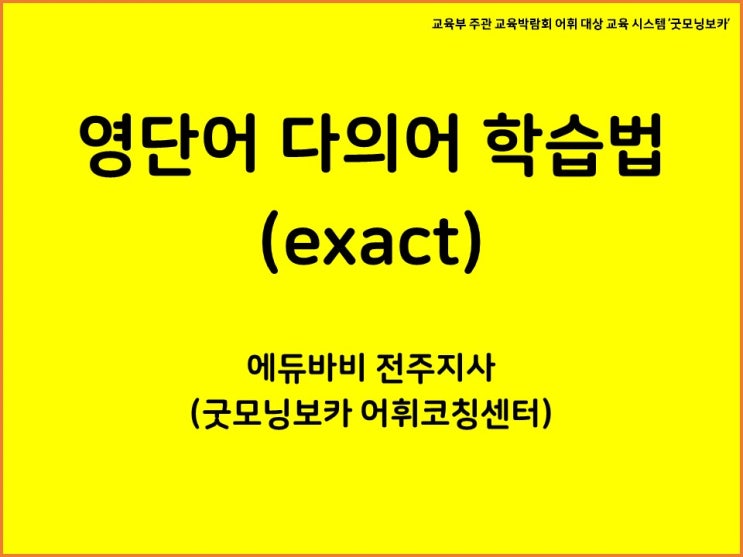 교육부 주관 교육박람회 어휘 대상 교육 시스템 '굿모닝보카'

영단어 다의어 학습법
(exact)

에듀바비 전주지사
(굿모닝보카 어휘코칭센터)